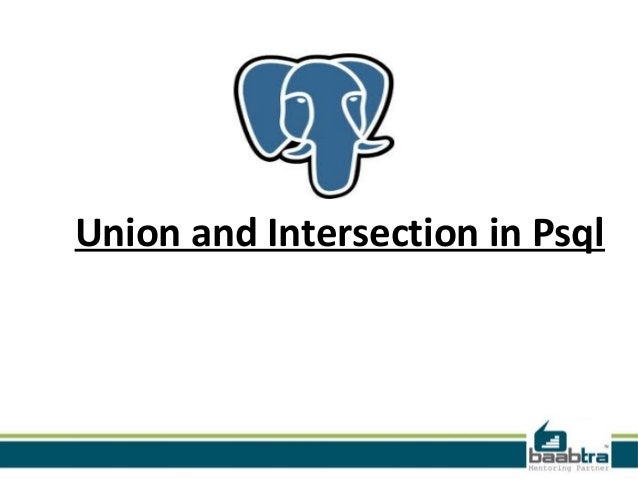 Union and Intersection in Psql

baabtra™
Mentoring Partner